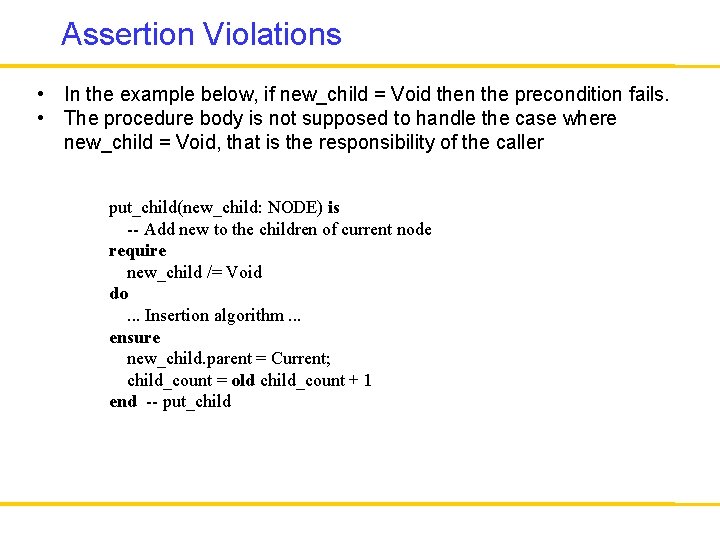 Assertion Violations

• In the example below, if new_child = Void then the precondition fails.
• The procedure body is not supposed to handle the case where new_child = Void, that is the responsibility of the caller

put_child(new_child: NODE) is
    -- Add new to the children of current node
require
    new_child /= Void
do
    ... Insertion algorithm ...
ensure
    new_child.parent = Current;
    child_count = old child_count + 1
end -- put_child